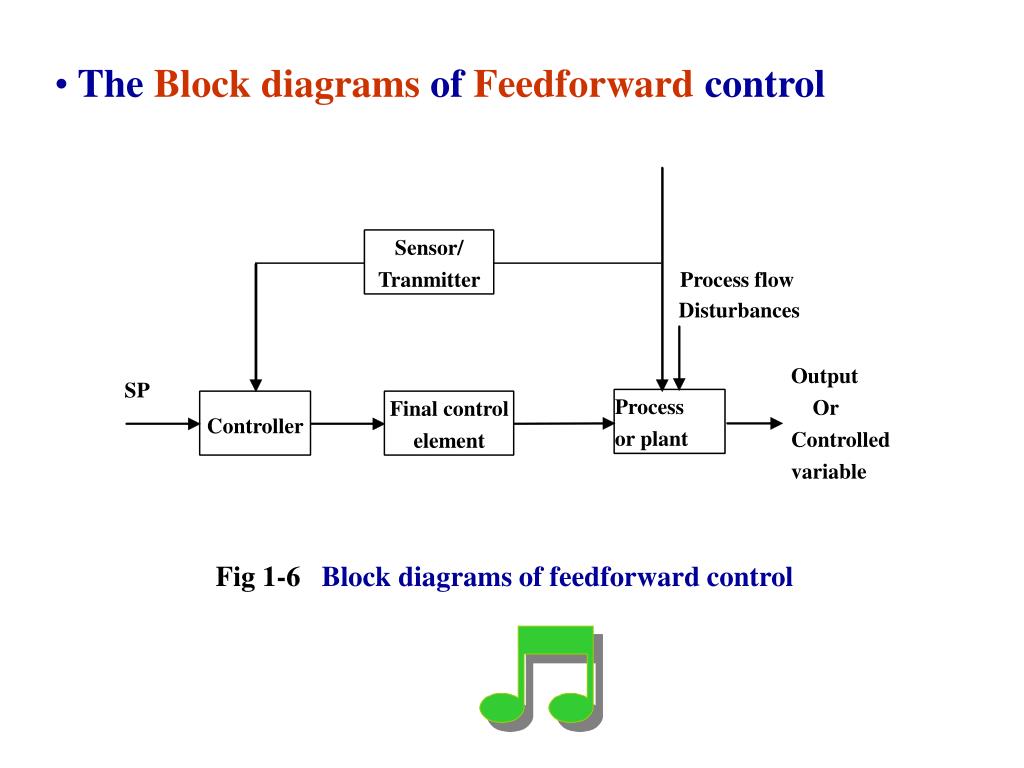 • The Block diagrams of Feedforward control

Sensor/
Tranmitter

Process flow
Disturbances

SP

Controller

Final control
element

Process
or plant

Output
Or
Controlled
variable

Fig 1-6 Block diagrams of feedforward control